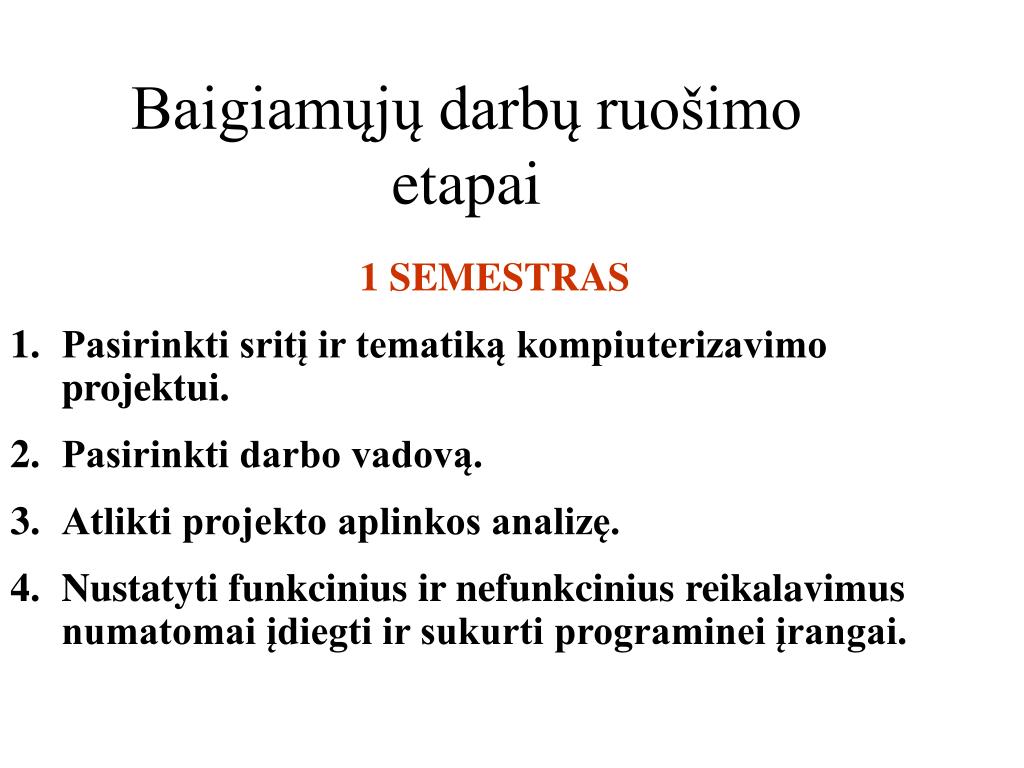 Baigiamųjų darbų ruošimo etapai

1 SEMESTRAS

1. Pasirinkti sritį ir tematiką kompiuterizavimo projektui.
2. Pasirinkti darbo vadovą.
3. Atlikti projekto aplinkos analizę.
4. Nustatyti funkcinius ir nefunkcinius reikalavimus numatomai įdiegti ir sukurti programinei įrangai.